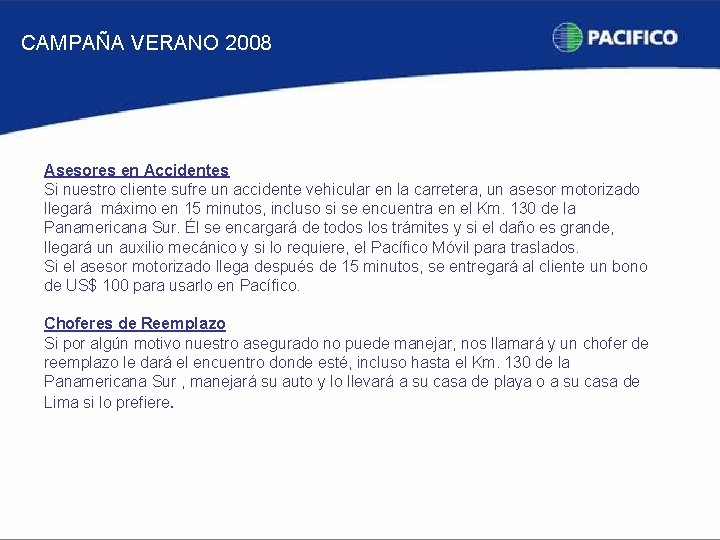 CAMPAÑA VERANO 2008

PACIFICO

Asesores en Accidentes
Si nuestro cliente sufre un accidente vehicular en la carretera, un asesor motorizado llegará máximo en 15 minutos, incluso si se encuentra en el Km. 130 de la Panamericana Sur. Él se encargará de todos los trámites y si el daño es grande, llegará un auxilio mecánico y si lo requiere, el Pacífico Móvil para traslados.
Si el asesor motorizado llega después de 15 minutos, se entregará al cliente un bono de US$ 100 para usarlo en Pacífico.

Choferes de Reemplazo
Si por algún motivo nuestro asegurado no puede manejar, nos llamará y un chofer de reemplazo le dará el encuentro donde esté, incluso hasta el Km. 130 de la Panamericana Sur , manejará su auto y lo llevará a su casa de playa o a su casa de Lima si lo prefiere.